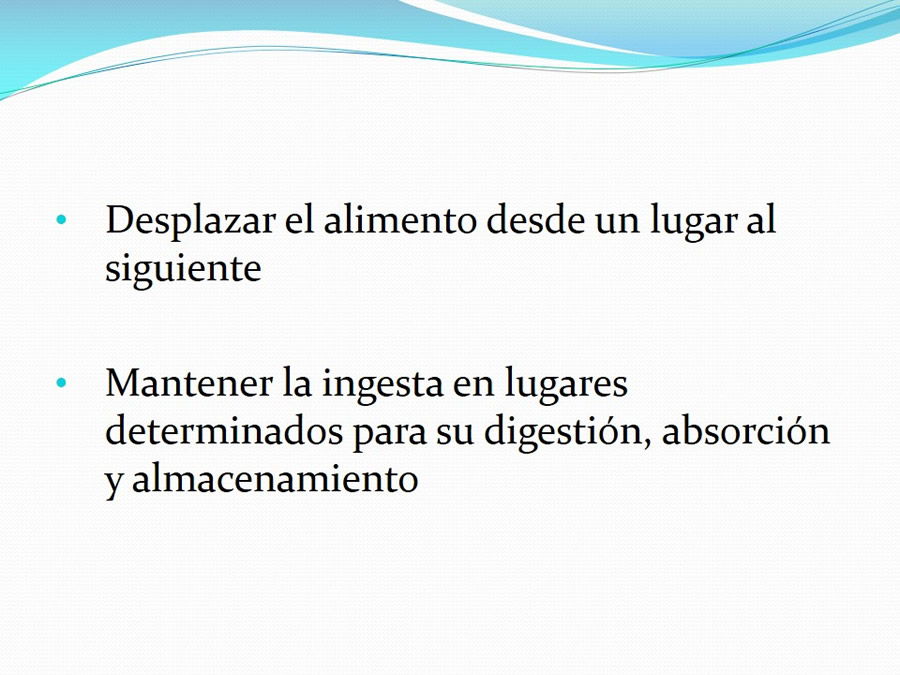 • Desplazar el alimento desde un lugar al siguiente

• Mantener la ingesta en lugares determinados para su digestión, absorción y almacenamiento